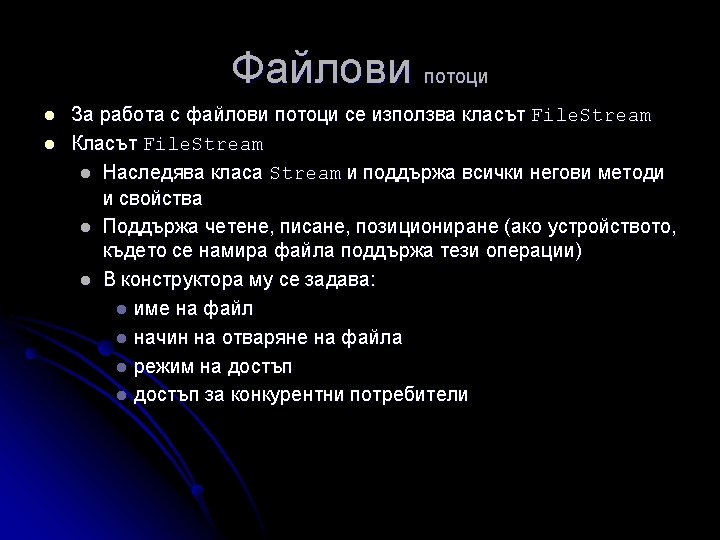 Файлови потоци

- За работа с файлови потоци се използва класът FileStream
- Класът FileStream
  - Наследява класа Stream и поддържа всички негови методи и свойства
  - Поддържа четене, писане, позициониране (ако устройството, където се намира файла поддържа тези операции)
  - В конструктора му се задава:
    - име на файл
    - начин на отваряне на файла
    - режим на достъп
    - достъп за конкурентни потребители